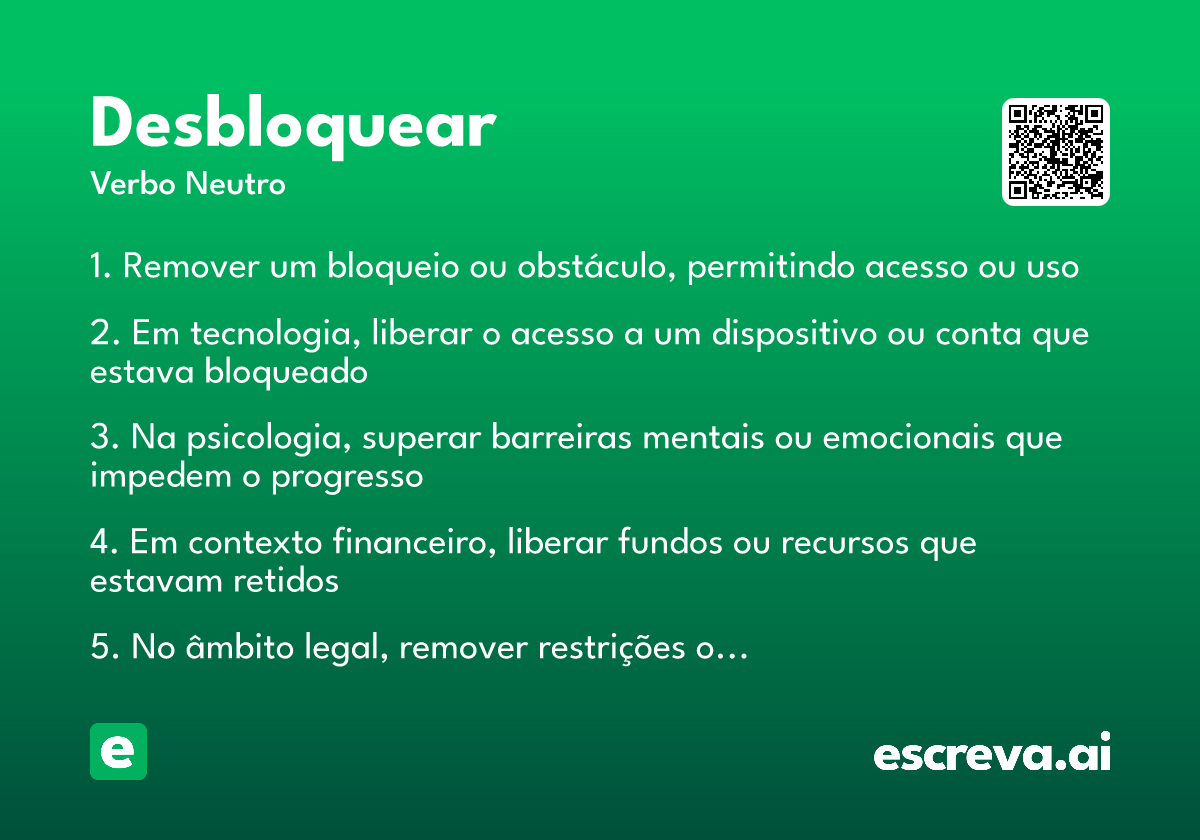 Desbloquear
Verbo Neutro

1. Remover um bloqueio ou obstáculo, permitindo acesso ou uso

2. Em tecnologia, liberar o acesso a um dispositivo ou conta que estava bloqueado

3. Na psicologia, superar barreiras mentais ou emocionais que impedem o progresso

4. Em contexto financeiro, liberar fundos ou recursos que estavam retidos

5. No âmbito legal, remover restrições o…

e

escreva.ai